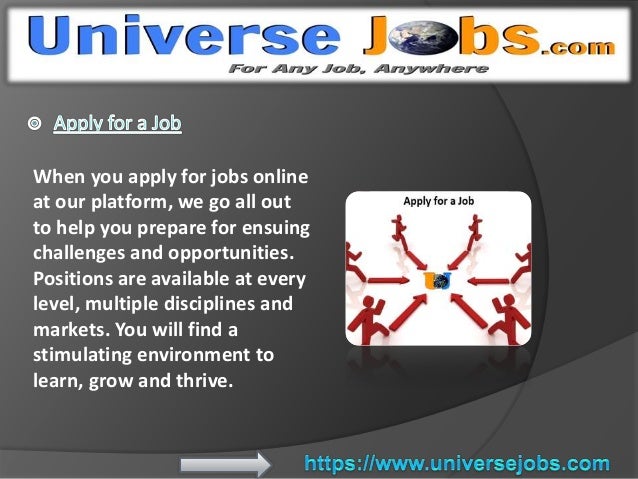 Universe Jobs.com
For Any Job, Anywhere

Apply for a Job

When you apply for jobs online at our platform, we go all out to help you prepare for ensuing challenges and opportunities. Positions are available at every level, multiple disciplines and markets. You will find a stimulating environment to learn, grow and thrive.

Apply for a Job

https://www.universejobs.com